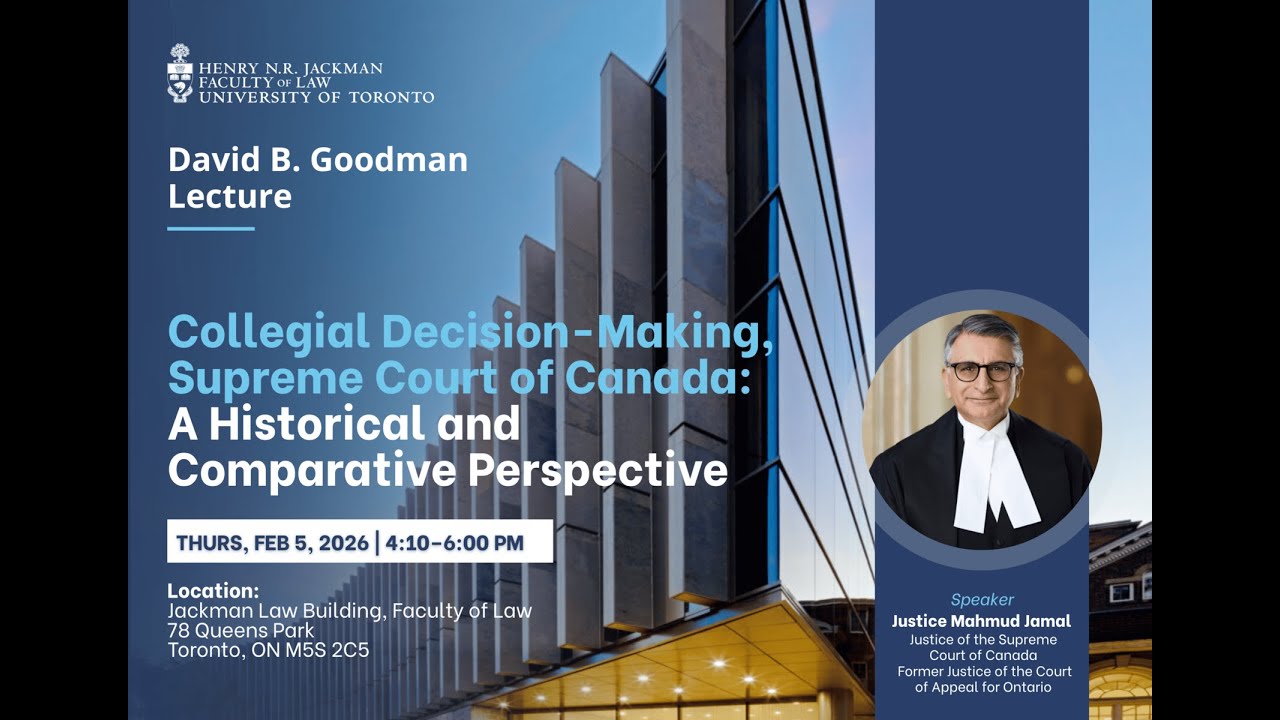 HENRY N.R. JACKMAN
FACULTY OF LAW
UNIVERSITY OF TORONTO

David B. Goodman Lecture

Collegial Decision-Making, Supreme Court of Canada: A Historical and Comparative Perspective

THURS, FEB 5, 2026 | 4:10–6:00 PM

Location:
Jackman Law Building, Faculty of Law
78 Queens Park
Toronto, ON M5S 2C5

Speaker
Justice Mahmud Jamal
Justice of the Supreme Court of Canada
Former Justice of the Court of Appeal for Ontario